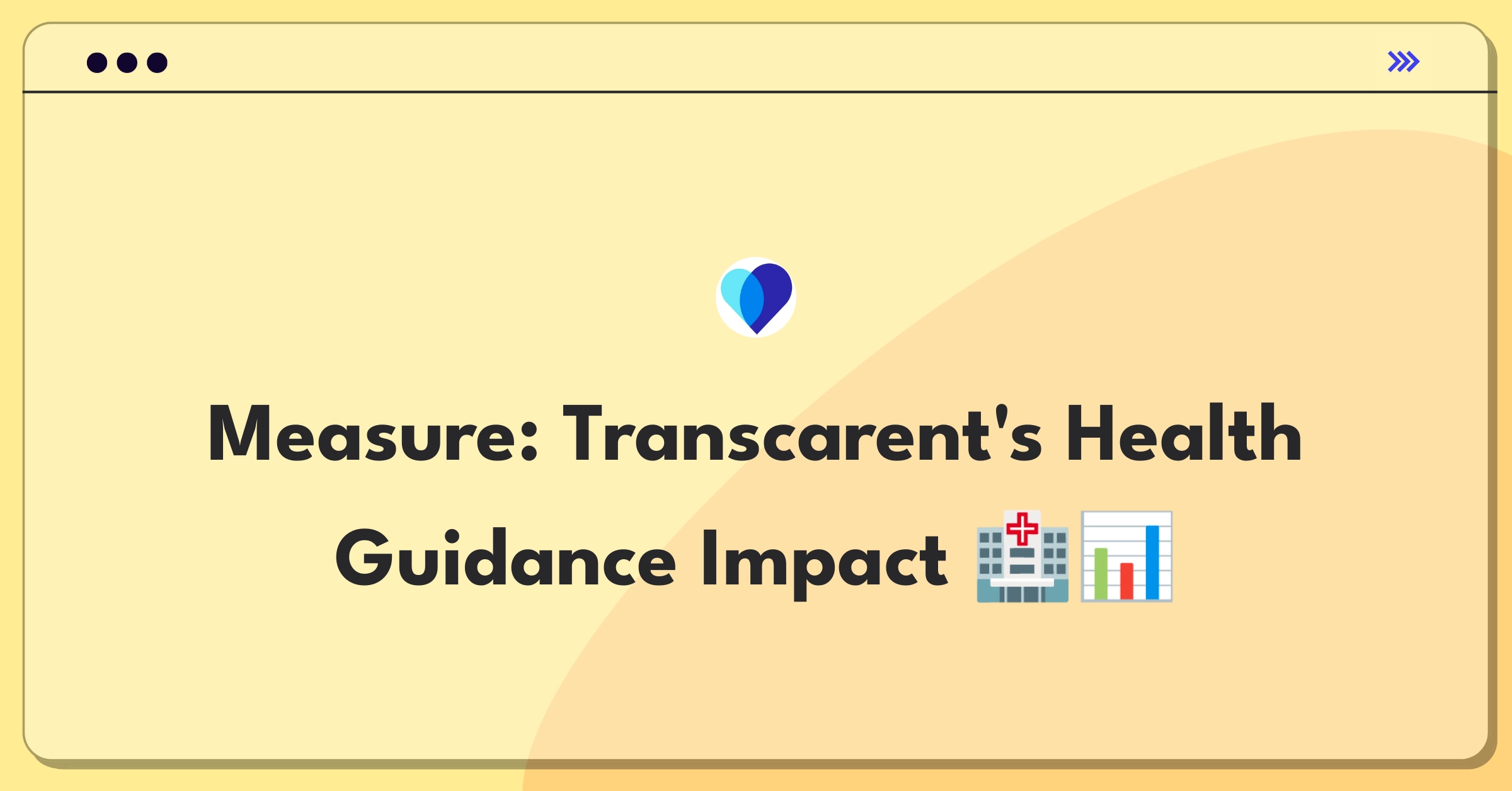 Measure: Transcarent's Health Guidance Impact 🏥📊